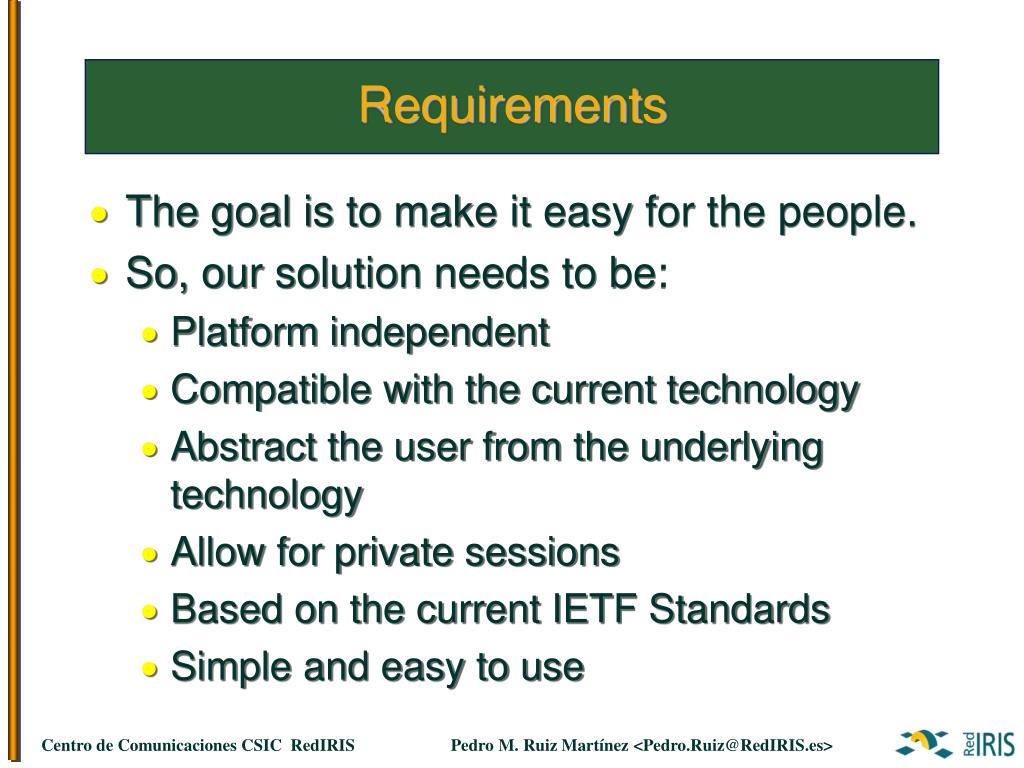 Requirements

- The goal is to make it easy for the people.
- So, our solution needs to be:
  - Platform independent
  - Compatible with the current technology
  - Abstract the user from the underlying technology
  - Allow for private sessions
  - Based on the current IETF Standards
  - Simple and easy to use

Centro de Comunicaciones CSIC RedIRIS Pedro M. Ruiz Martínez <Pedro.Ruiz@RedIRIS.es>

Red IRIS